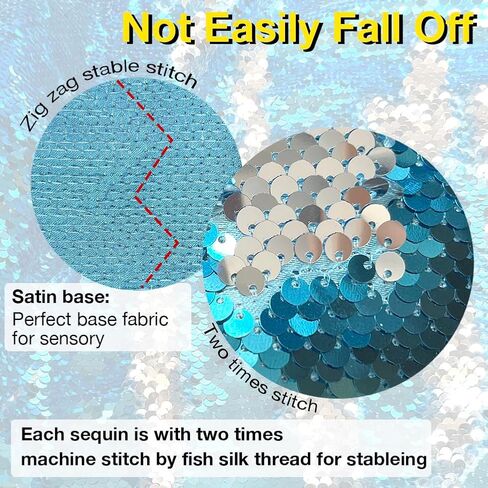 Not Easily Fall Off

Zig zag stable stitch

Satin base:
Perfect base fabric for sensory

Two times stitch

Each sequin is with two times machine stitch by fish silk thread for stableing